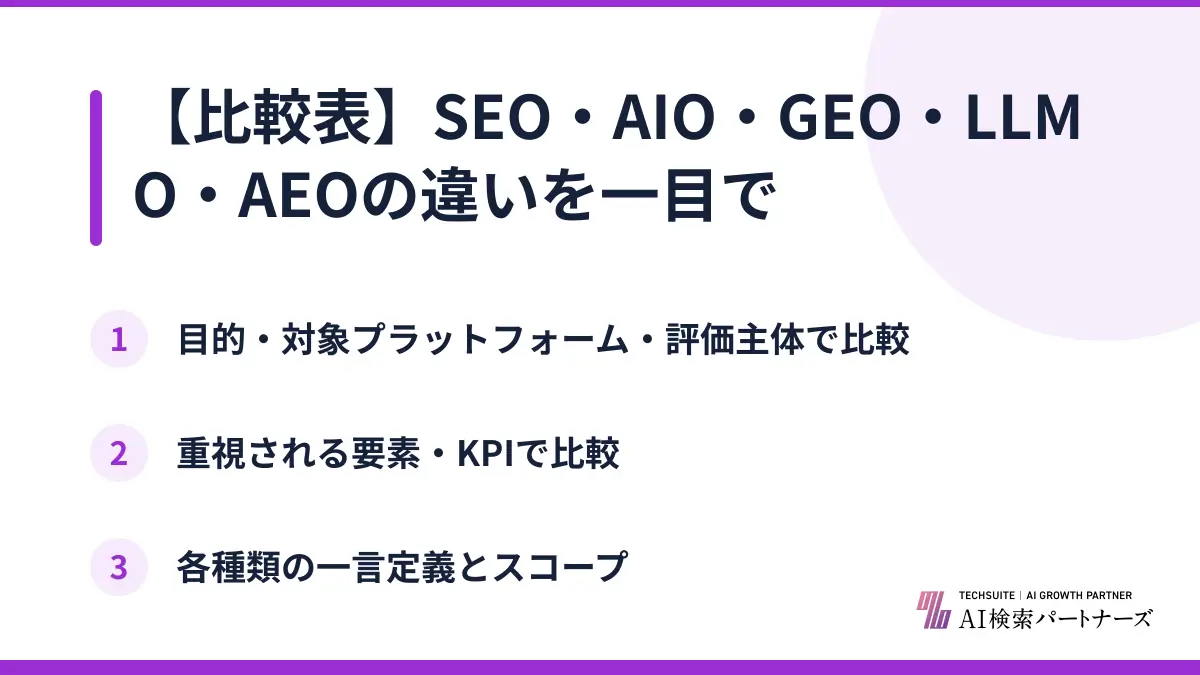 【比較表】SEO・AIO・GEO・LLMO・AEOの違いを一目で

1 目的・対象プラットフォーム・評価主体で比較

2 重視される要素・KPIで比較

3 各種類の一言定義とスコープ

TECHSUITE | AI GROWTH PARTNER
AI検索パートナーズ